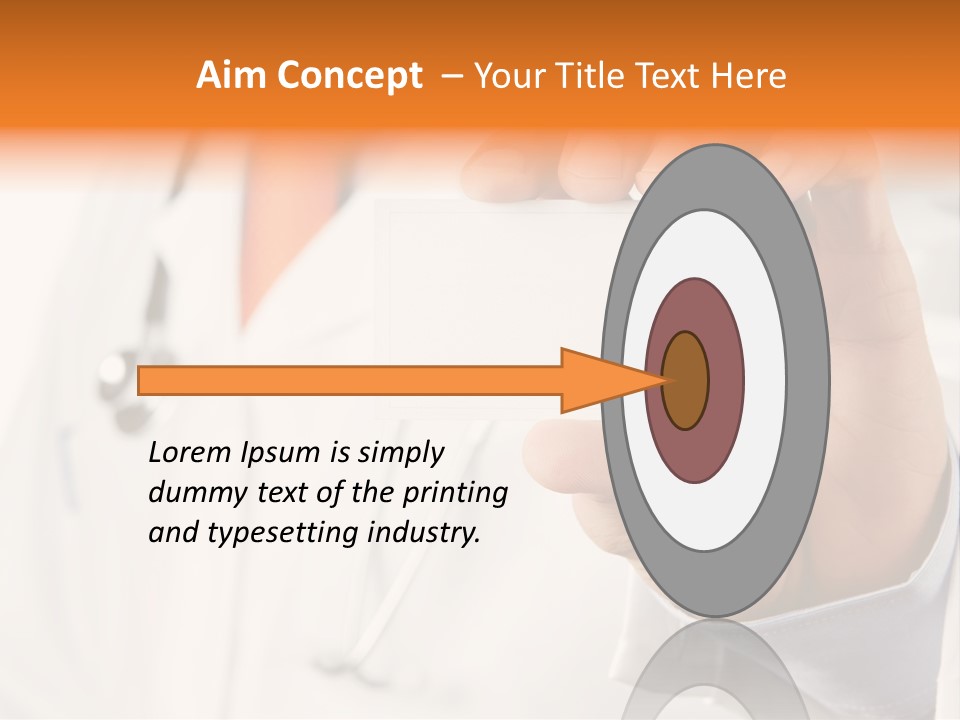 Aim Concept – Your Title Text Here

Lorem Ipsum is simply dummy text of the printing and typesetting industry.